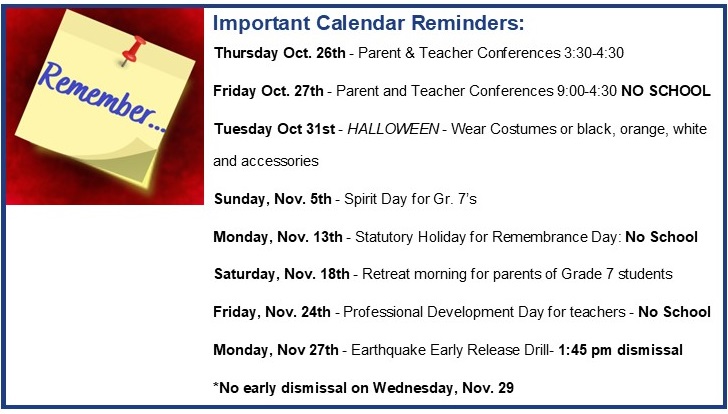 Remember...

Important Calendar Reminders:

Thursday Oct. 26th - Parent & Teacher Conferences 3:30-4:30

Friday Oct. 27th - Parent and Teacher Conferences 9:00-4:30 NO SCHOOL

Tuesday Oct 31st - HALLOWEEN - Wear Costumes or black, orange, white and accessories

Sunday, Nov. 5th - Spirit Day for Gr. 7's

Monday, Nov. 13th - Statutory Holiday for Remembrance Day: No School

Saturday, Nov. 18th - Retreat morning for parents of Grade 7 students

Friday, Nov. 24th - Professional Development Day for teachers - No School

Monday, Nov 27th - Earthquake Early Release Drill- 1:45 pm dismissal

*No early dismissal on Wednesday, Nov. 29